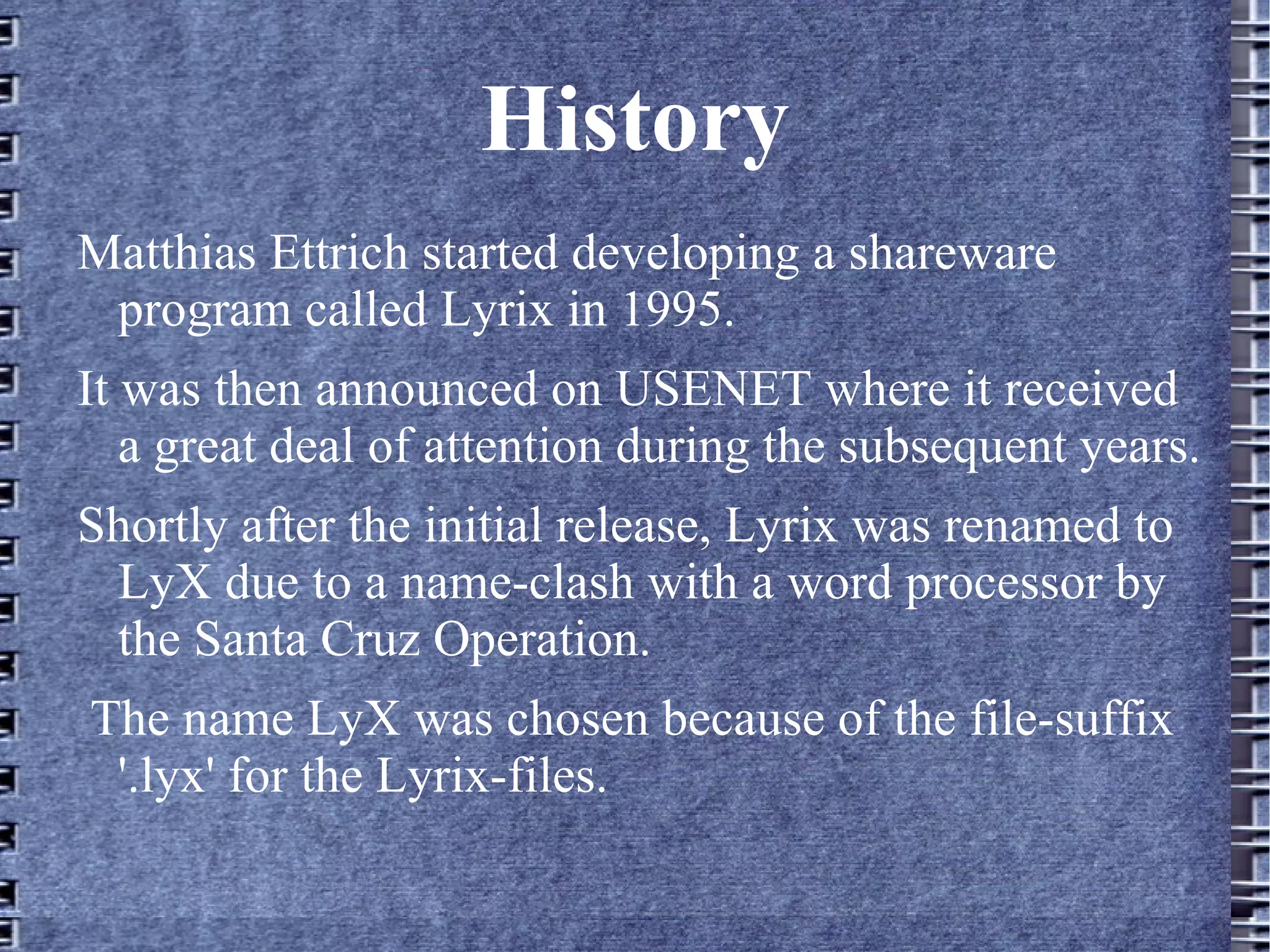 History

Matthias Ettrich started developing a shareware program called Lyrix in 1995.

It was then announced on USENET where it received a great deal of attention during the subsequent years.

Shortly after the initial release, Lyrix was renamed to LyX due to a name-clash with a word processor by the Santa Cruz Operation.

The name LyX was chosen because of the file-suffix '.lyx' for the Lyrix-files.